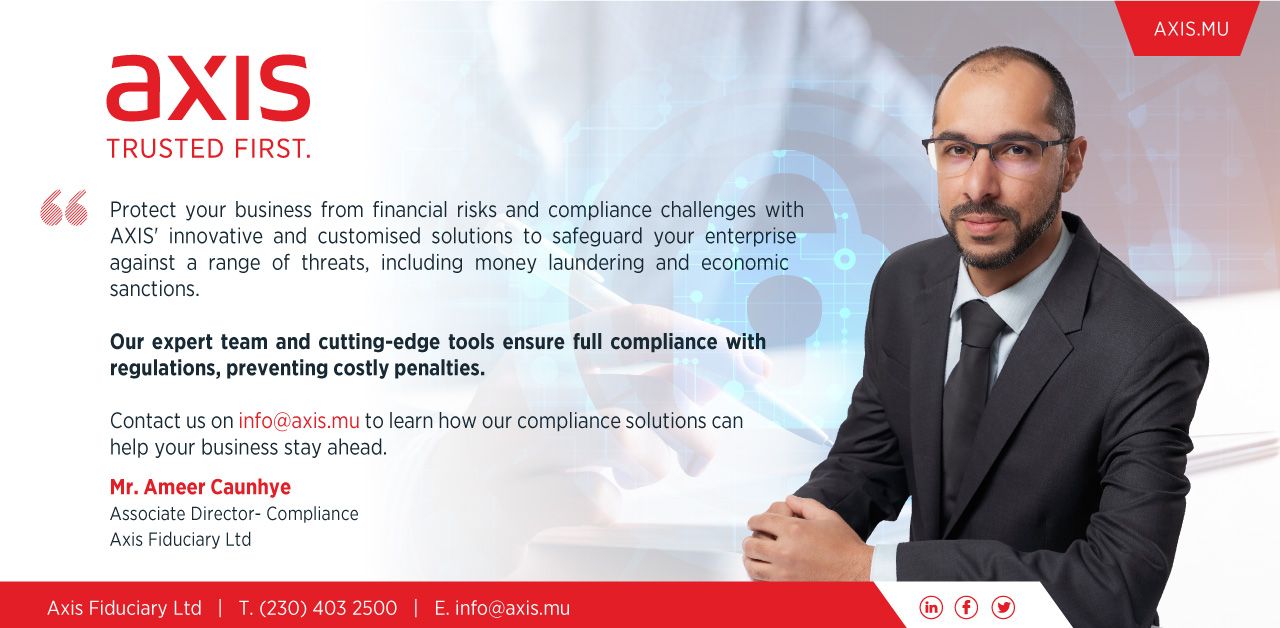 AXIS.MU

axis
TRUSTED FIRST.

Protect your business from financial risks and compliance challenges with AXIS' innovative and customised solutions to safeguard your enterprise against a range of threats, including money laundering and economic sanctions.

Our expert team and cutting-edge tools ensure full compliance with regulations, preventing costly penalties.

Contact us on info@axis.mu to learn how our compliance solutions can help your business stay ahead.

Mr. Ameer Caunhye
Associate Director- Compliance
Axis Fiduciary Ltd

Axis Fiduciary Ltd | T. (230) 403 2500 | E. info@axis.mu